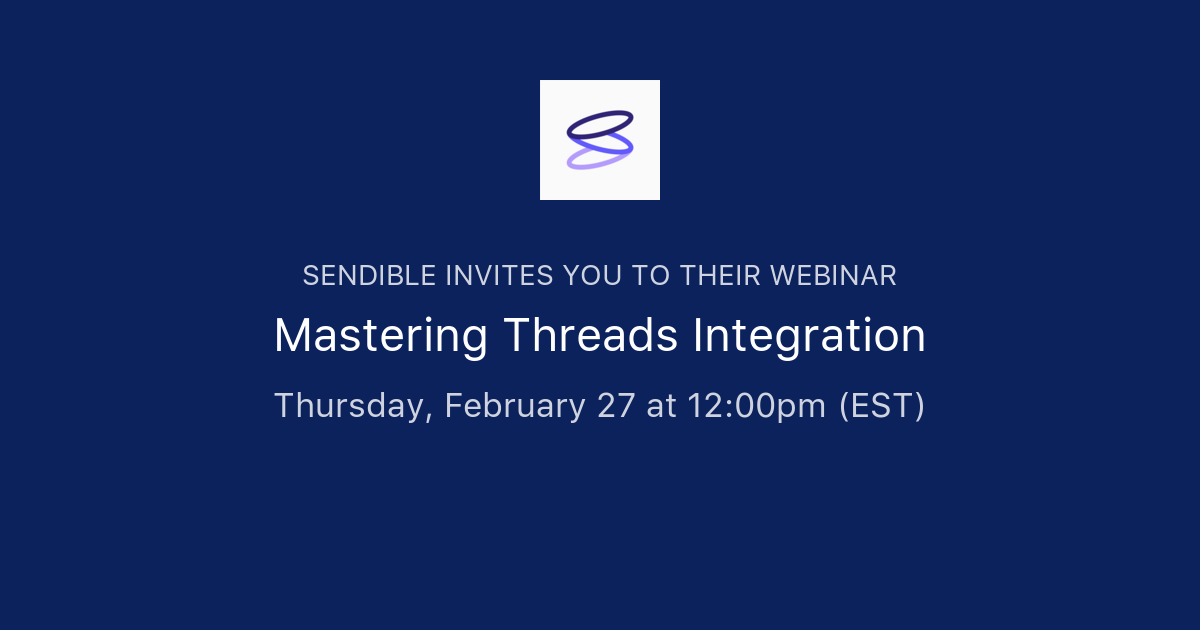 SENDIBLE INVITES YOU TO THEIR WEBINAR

Mastering Threads Integration

Thursday, February 27 at 12:00pm (EST)